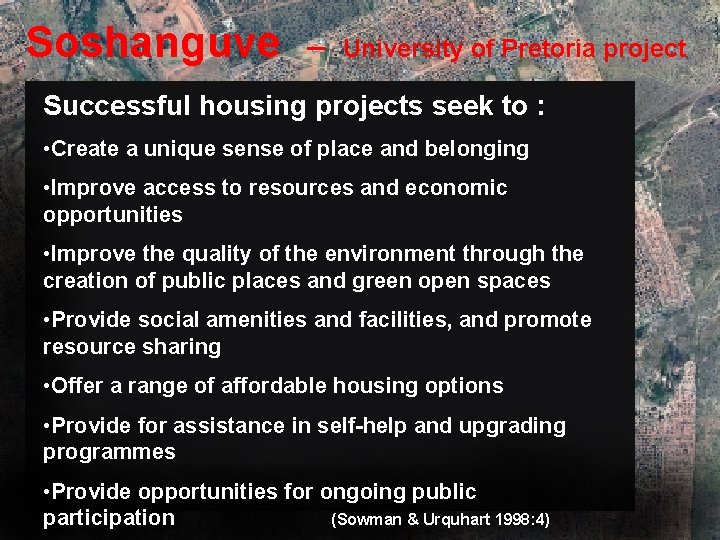 Soshanguve – University of Pretoria project

Successful housing projects seek to :

•Create a unique sense of place and belonging

•Improve access to resources and economic opportunities

•Improve the quality of the environment through the creation of public places and green open spaces

•Provide social amenities and facilities, and promote resource sharing

•Offer a range of affordable housing options

•Provide for assistance in self-help and upgrading programmes

•Provide opportunities for ongoing public participation (Sowman & Urquhart 1998:4)